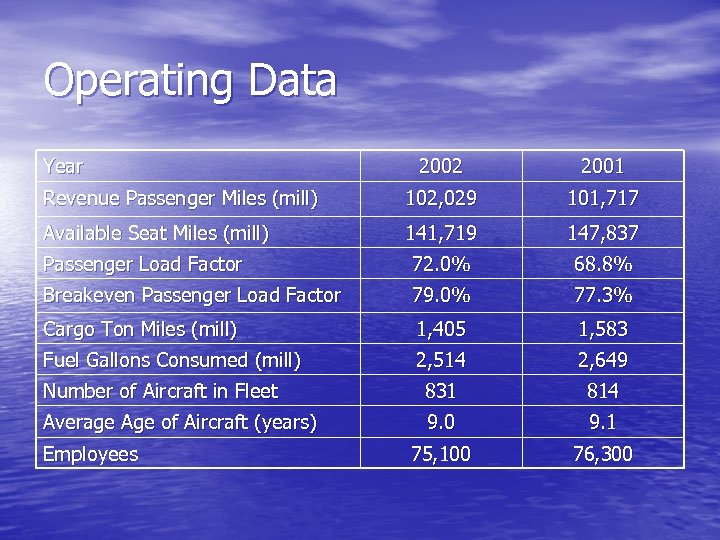 Operating Data

| Year | 2002 | 2001 |
|---|---|---|
| Revenue Passenger Miles (mill) | 102,029 | 101,717 |
| Available Seat Miles (mill) | 141,719 | 147,837 |
| Passenger Load Factor | 72.0% | 68.8% |
| Breakeven Passenger Load Factor | 79.0% | 77.3% |
| Cargo Ton Miles (mill) | 1,405 | 1,583 |
| Fuel Gallons Consumed (mill) | 2,514 | 2,649 |
| Number of Aircraft in Fleet | 831 | 814 |
| Average Age of Aircraft (years) | 9.0 | 9.1 |
| Employees | 75,100 | 76,300 |